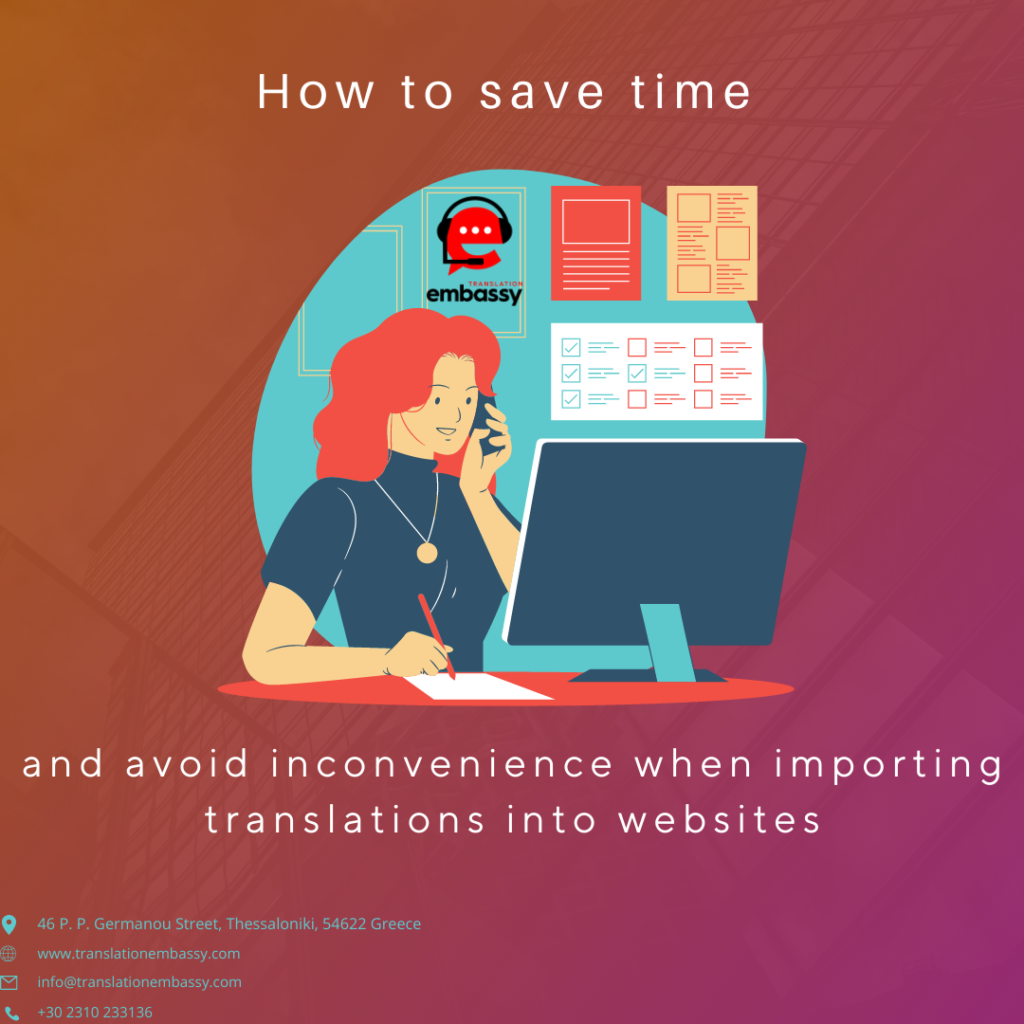 How to save time

TRANSLATION
embassy

and avoid inconvenience when importing translations into websites

46 P. P. Germanou Street, Thessaloniki, 54622 Greece
www.translationembassy.com
info@translationembassy.com
+30 2310 233136